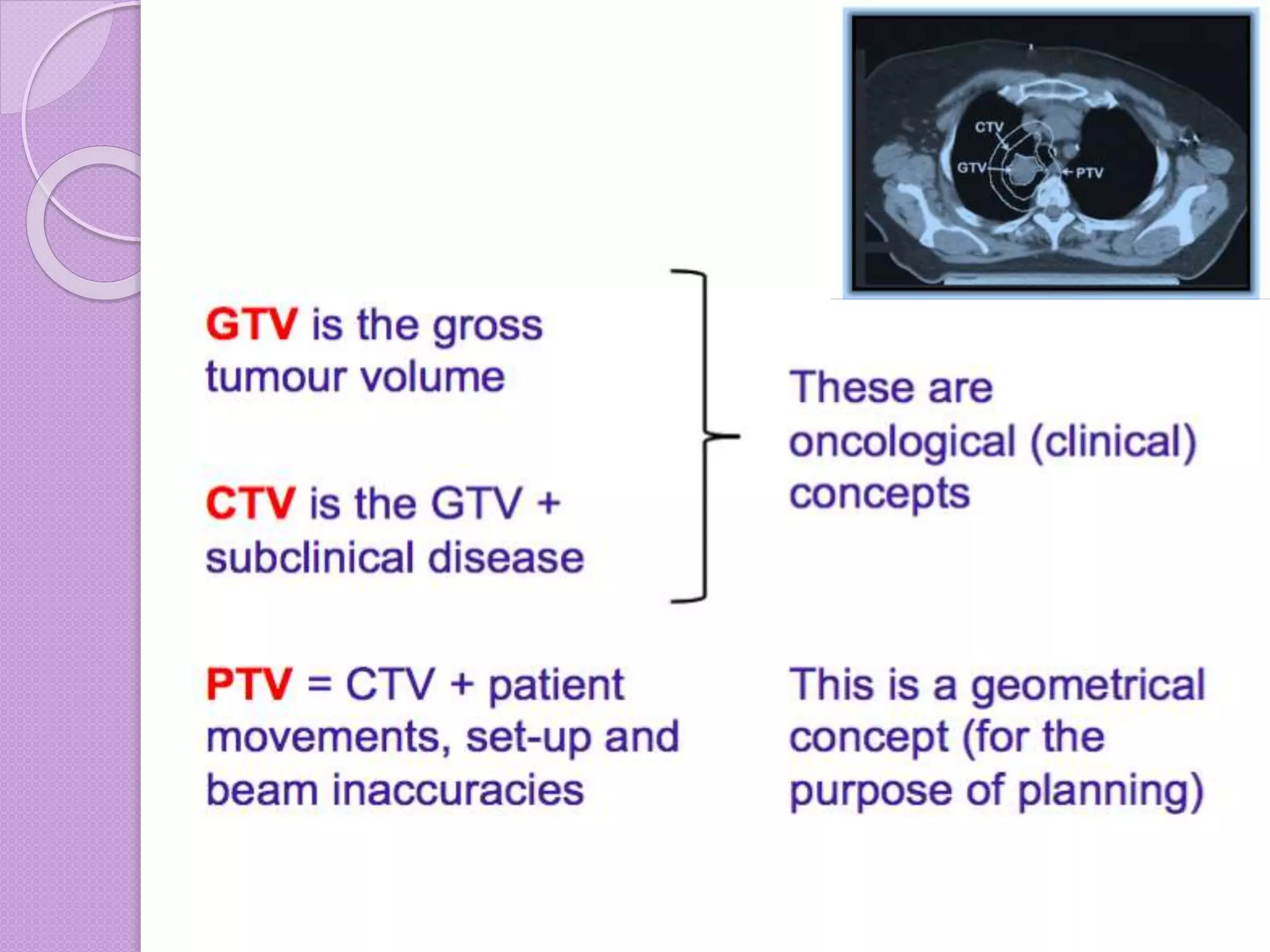 CTV
GTV
PTV

GTV is the gross tumour volume

CTV is the GTV + subclinical disease

These are oncological (clinical) concepts

PTV = CTV + patient movements, set-up and beam inaccuracies

This is a geometrical concept (for the purpose of planning)